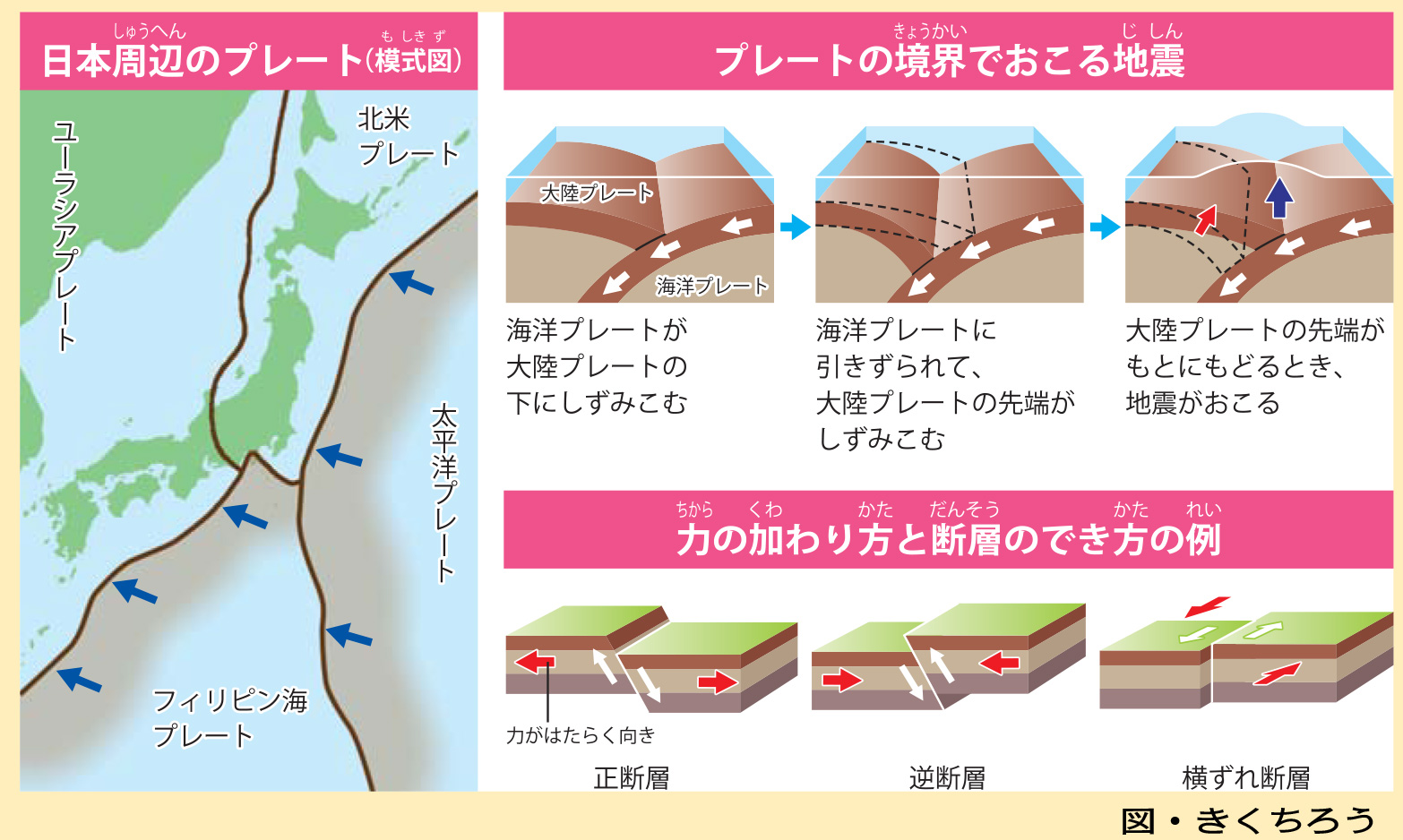 しゅうへん　もしきず
日本周辺のプレート(模式図)

ユーラシアプレート

北米プレート

太平洋プレート

フィリピン海プレート

きょうかい　じしん
プレートの境界でおこる地震

大陸プレート

海洋プレート

海洋プレートが大陸プレートの下にしずみこむ

海洋プレートに引きずられて、大陸プレートの先端がしずみこむ

大陸プレートの先端がもとにもどるとき、地震がおこる

ちから　くわ　かた　だんそう　かた　れい
力の加わり方と断層のでき方の例

力がはたらく向き

正断層

逆断層

横ずれ断層

図・きくちろう